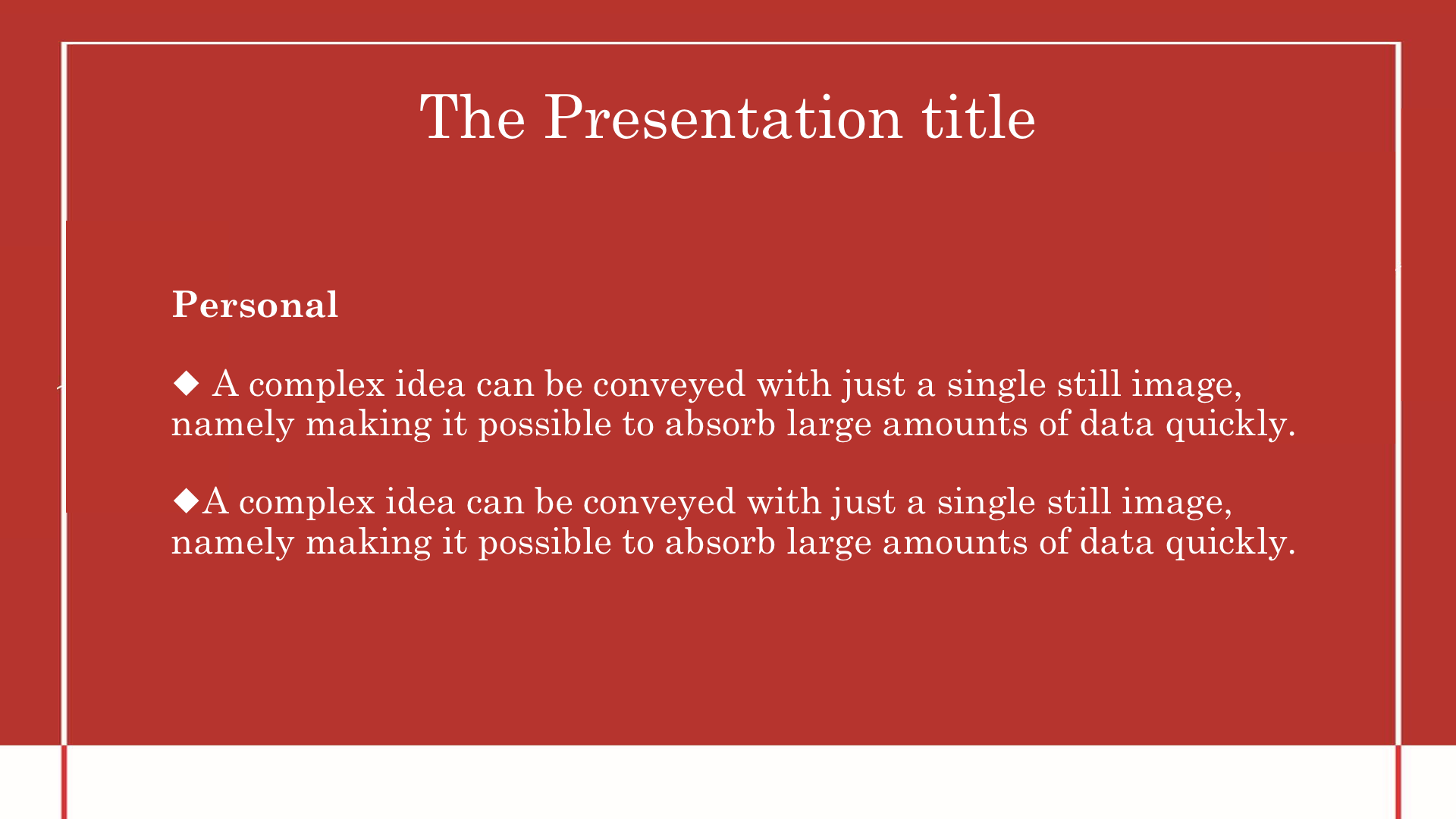 The Presentation title

Personal

◆ A complex idea can be conveyed with just a single still image, namely making it possible to absorb large amounts of data quickly.

◆A complex idea can be conveyed with just a single still image, namely making it possible to absorb large amounts of data quickly.